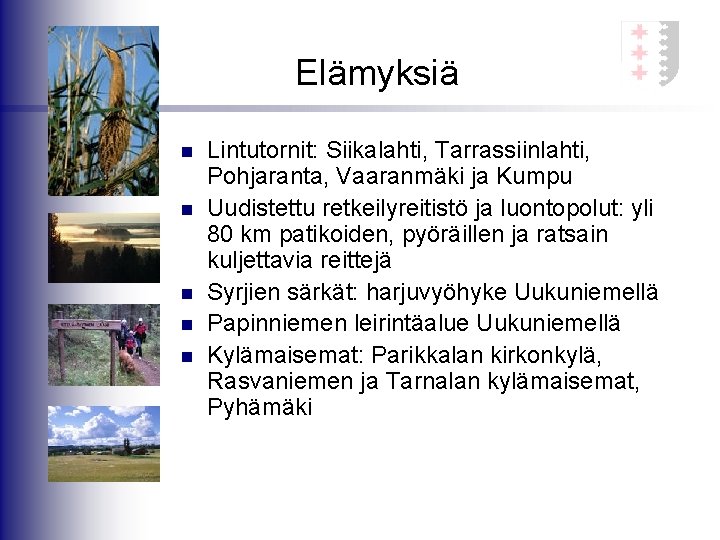 Elämyksiä

- Lintutornit: Siikalahti, Tarrassiinlahti, Pohjaranta, Vaaranmäki ja Kumpu
- Uudistettu retkeilyreitistö ja luontopolut: yli 80 km patikoiden, pyöräillen ja ratsain kuljettavia reittejä
- Syrjien särkät: harjuvyöhyke Uukuniemellä
- Papinniemen leirintäalue Uukuniemellä
- Kylämaisemat: Parikkalan kirkonkylä, Rasvaniemen ja Tarnalan kylämaisemat, Pyhämäki